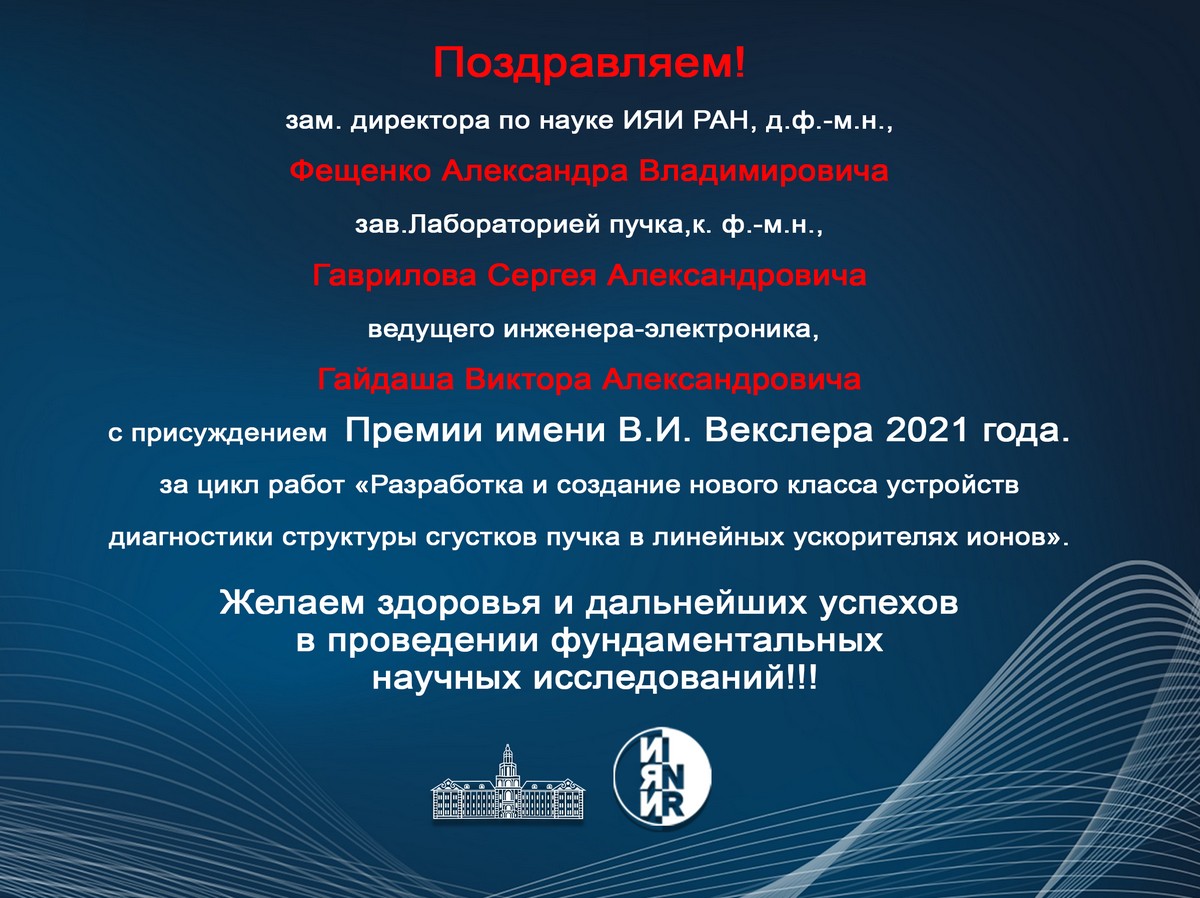 Поздравляем!

зам. директора по науке ИЯИ РАН, д.ф.-м.н.,

Фещенко Александра Владимировича

зав.Лабораторией пучка,к. ф.-м.н.,

Гаврилова Сергея Александровича

ведущего инженера-электроника,

Гайдаша Виктора Александровича

с присуждением Премии имени В.И. Векслера 2021 года.

за цикл работ «Разработка и создание нового класса устройств диагностики структуры сгустков пучка в линейных ускорителях ионов».

Желаем здоровья и дальнейших успехов в проведении фундаментальных научных исследований!!!

ИЯИ
INR